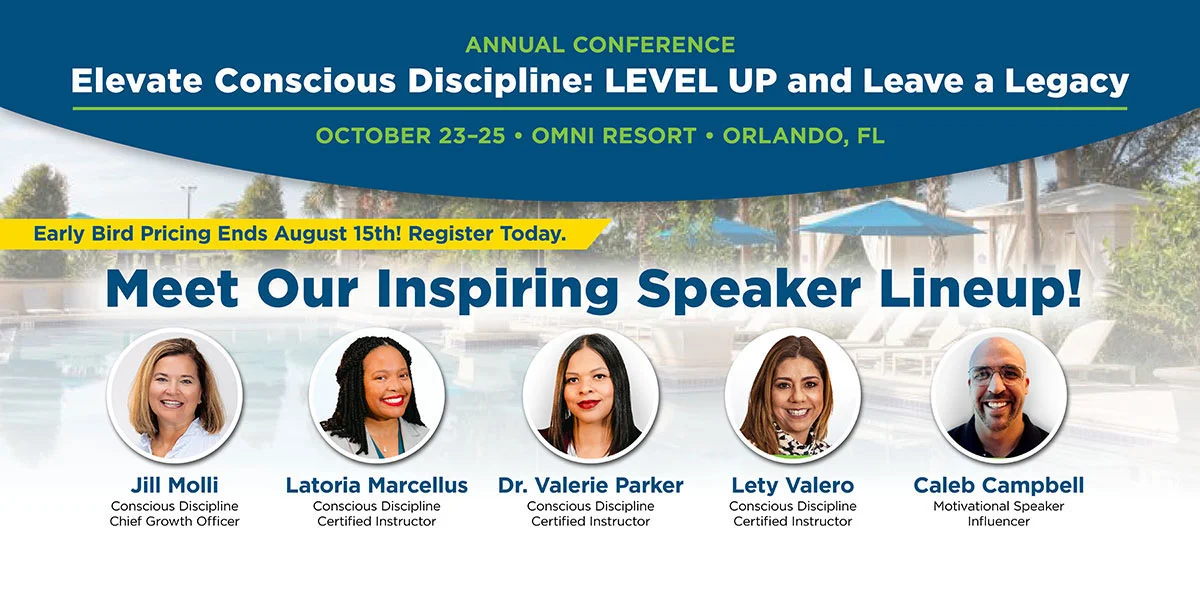 ANNUAL CONFERENCE
Elevate Conscious Discipline: LEVEL UP and Leave a Legacy
OCTOBER 23–25 • OMNI RESORT • ORLANDO, FL

Early Bird Pricing Ends August 15th! Register Today.

Meet Our Inspiring Speaker Lineup!

Jill Molli
Conscious Discipline
Chief Growth Officer

Latoria Marcellus
Conscious Discipline
Certified Instructor

Dr. Valerie Parker
Conscious Discipline
Certified Instructor

Lety Valero
Conscious Discipline
Certified Instructor

Caleb Campbell
Motivational Speaker
Influencer